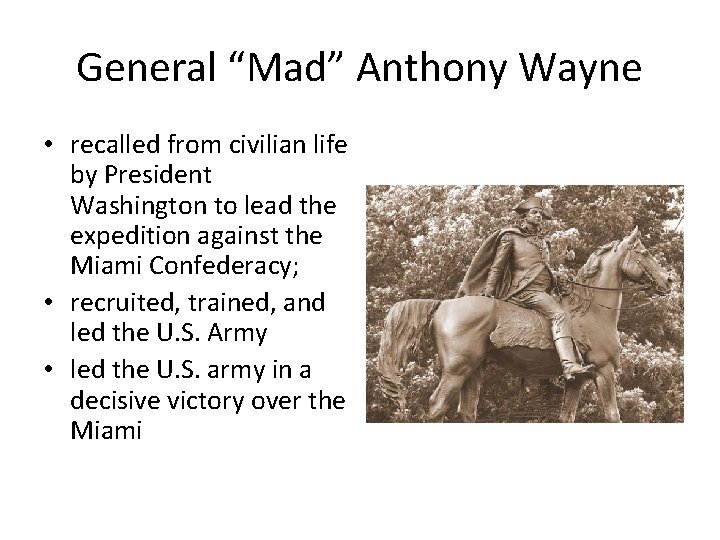 General “Mad” Anthony Wayne

• recalled from civilian life by President Washington to lead the expedition against the Miami Confederacy;
• recruited, trained, and led the U.S. Army
• led the U.S. army in a decisive victory over the Miami